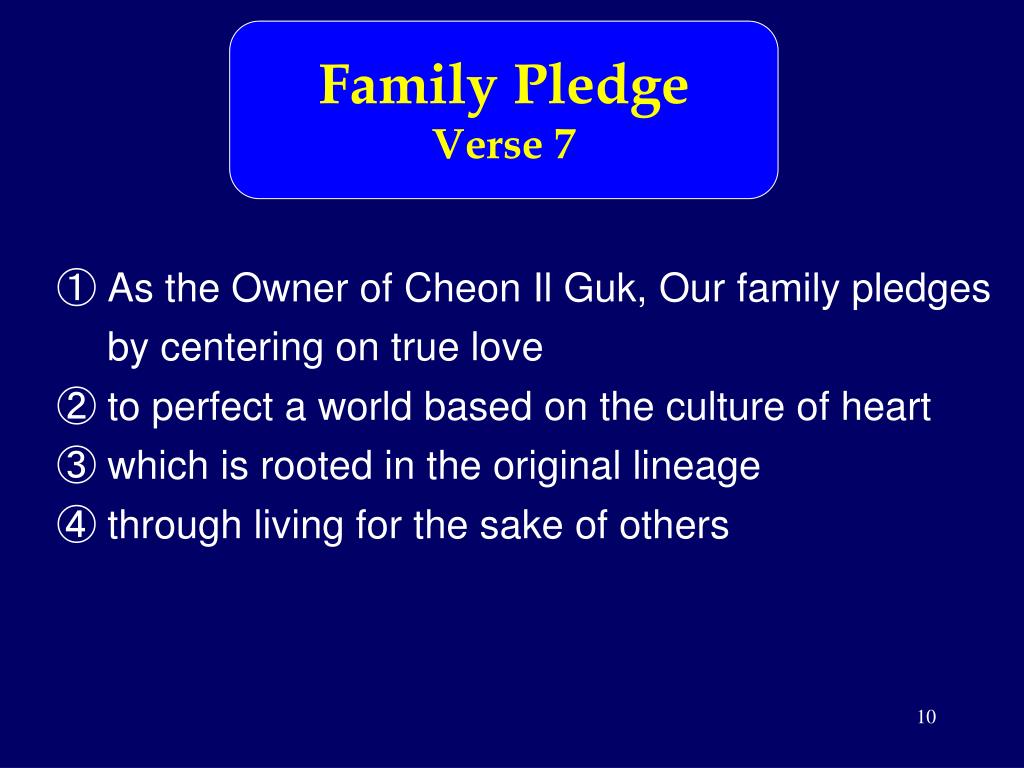 Family Pledge
Verse 7

① As the Owner of Cheon Il Guk, Our family pledges by centering on true love
② to perfect a world based on the culture of heart
③ which is rooted in the original lineage
④ through living for the sake of others

10